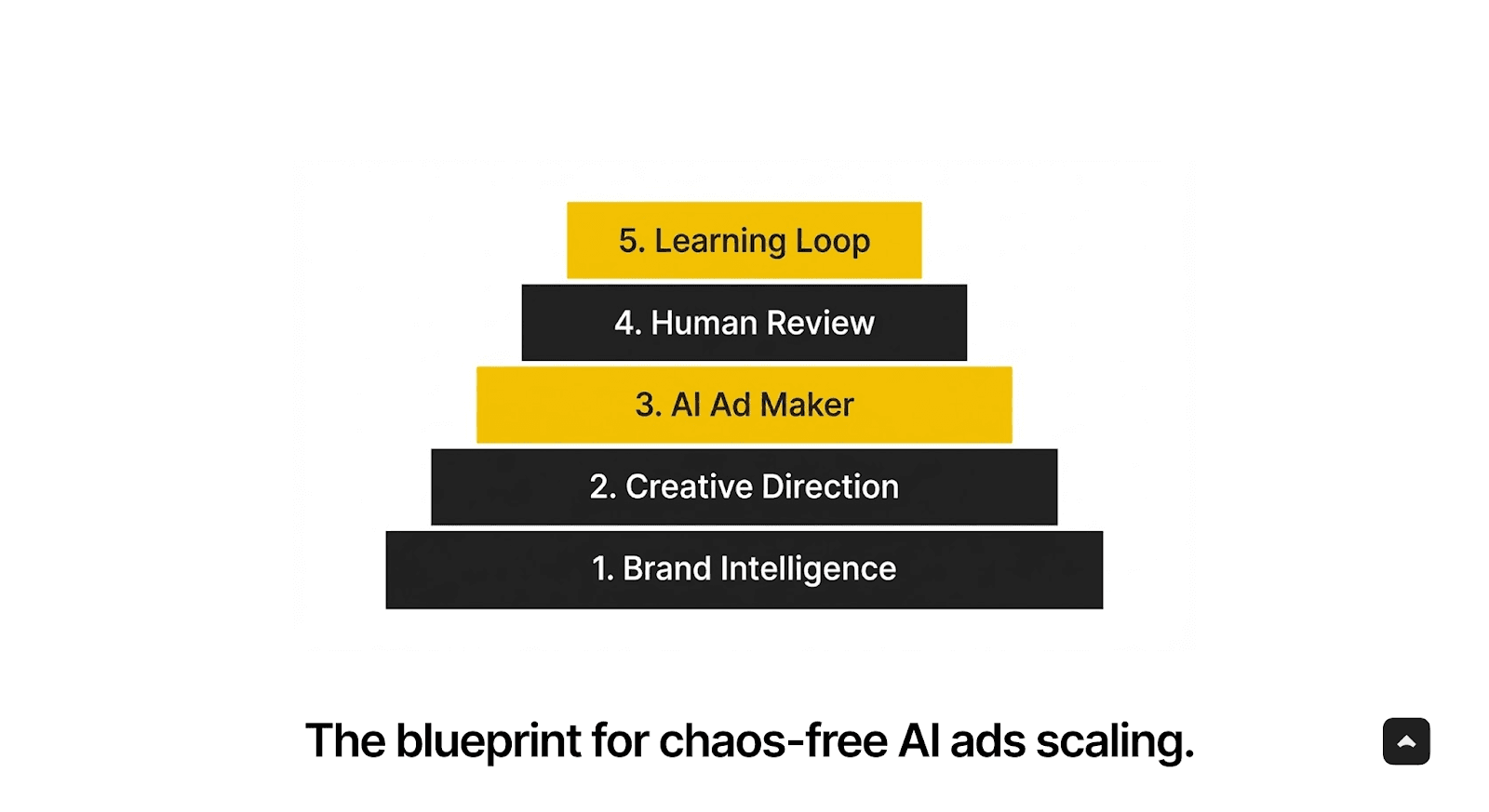 5. Learning Loop

4. Human Review

3. AI Ad Maker

2. Creative Direction

1. Brand Intelligence

The blueprint for chaos-free AI ads scaling.